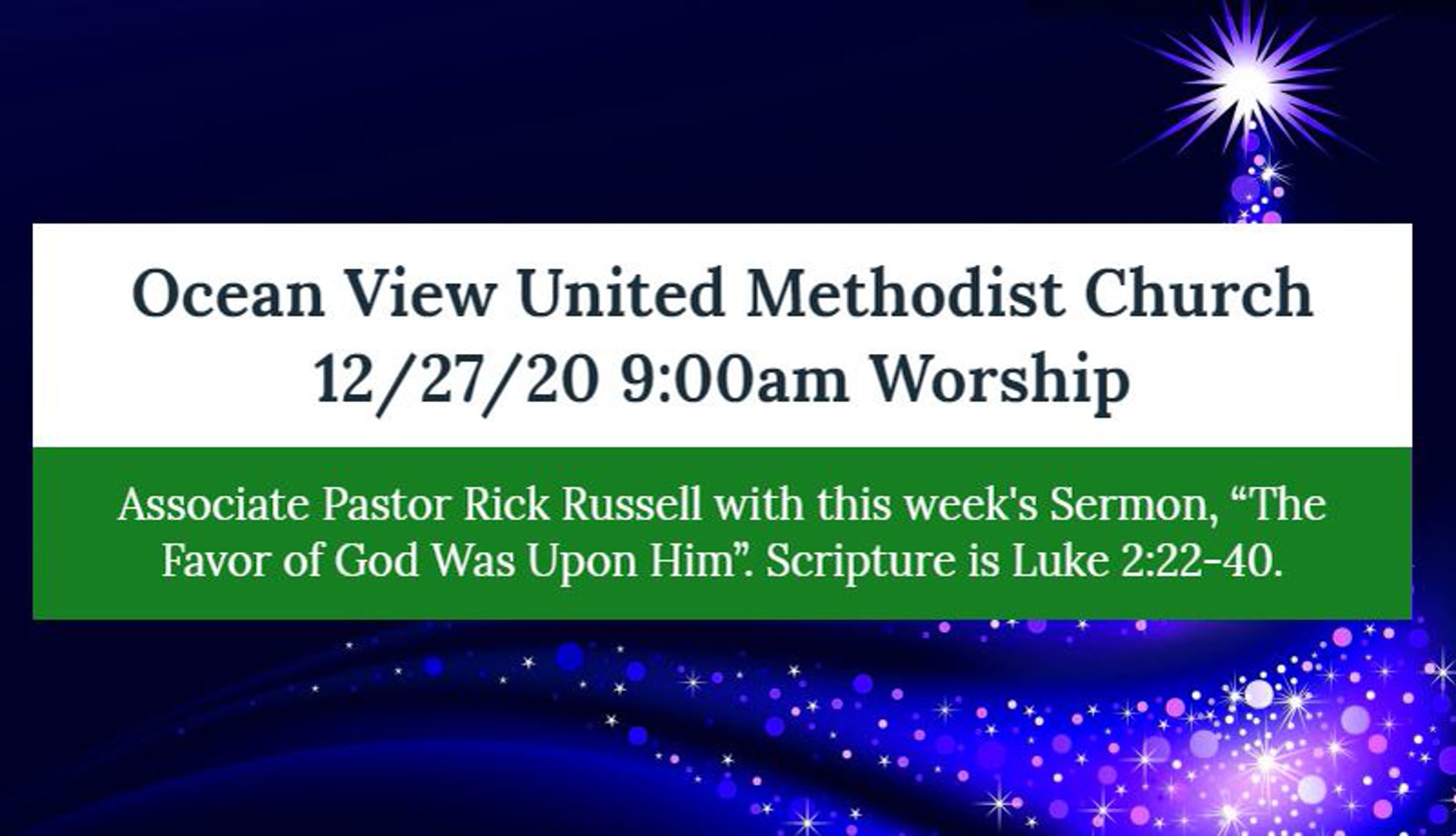 Ocean View United Methodist Church
12/27/20 9:00am Worship

Associate Pastor Rick Russell with this week's Sermon, “The Favor of God Was Upon Him”. Scripture is Luke 2:22-40.